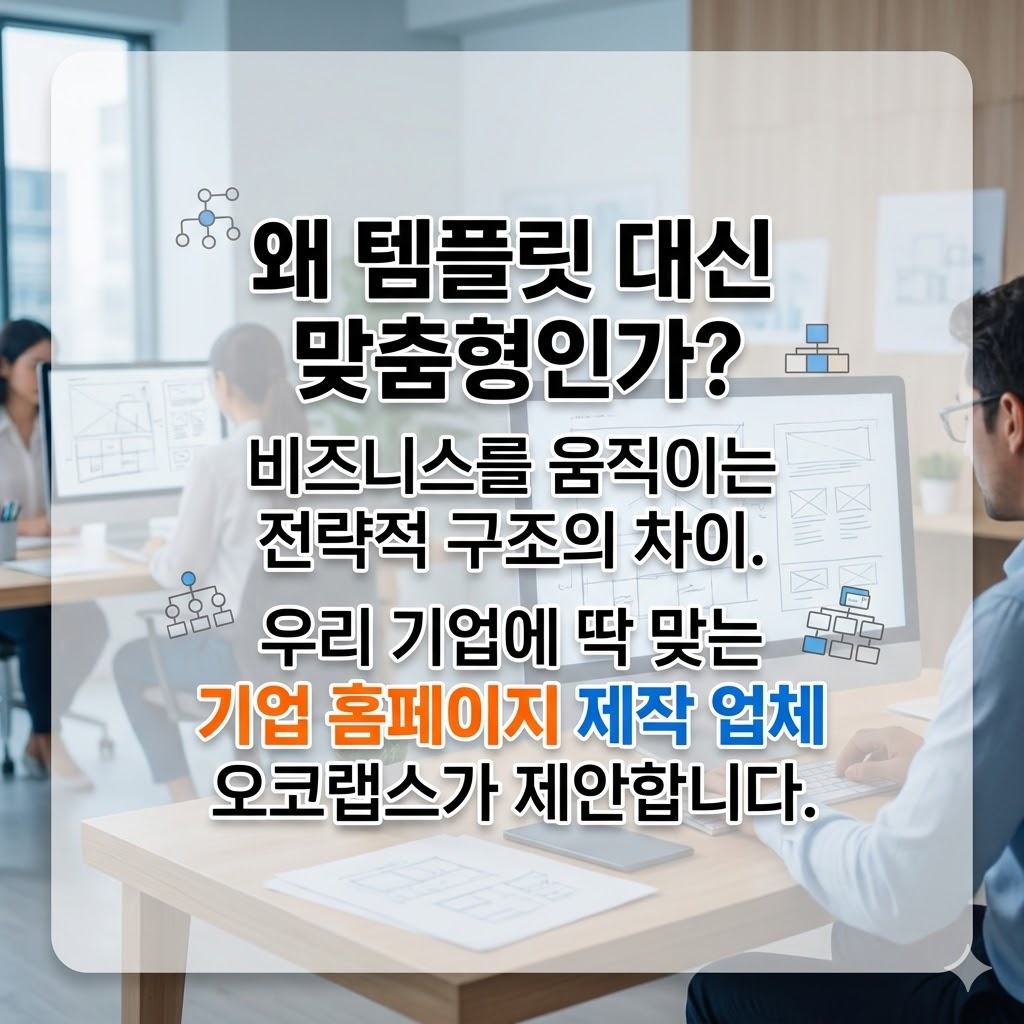 왜 템플릿 대신 맞춤형인가?

비즈니스를 움직이는 전략적 구조의 차이.

우리 기업에 딱 맞는 기업 홈페이지 제작 업체 오코랩스가 제안합니다.